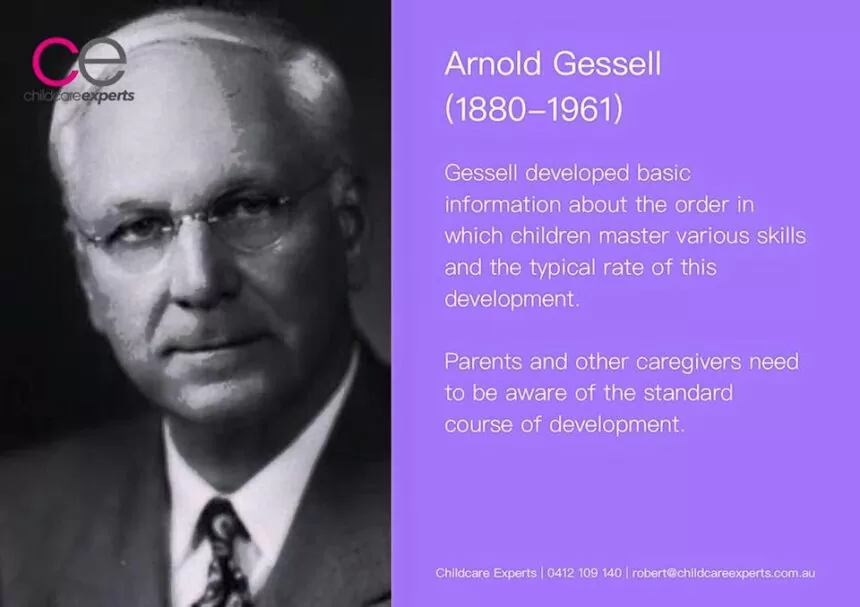 ce
childcareexperts

Arnold Gessell
(1880–1961)

Gessell developed basic information about the order in which children master various skills and the typical rate of this development.

Parents and other caregivers need to be aware of the standard course of development.

Childcare Experts | 0412 109 140 | robert@childcareexperts.com.au